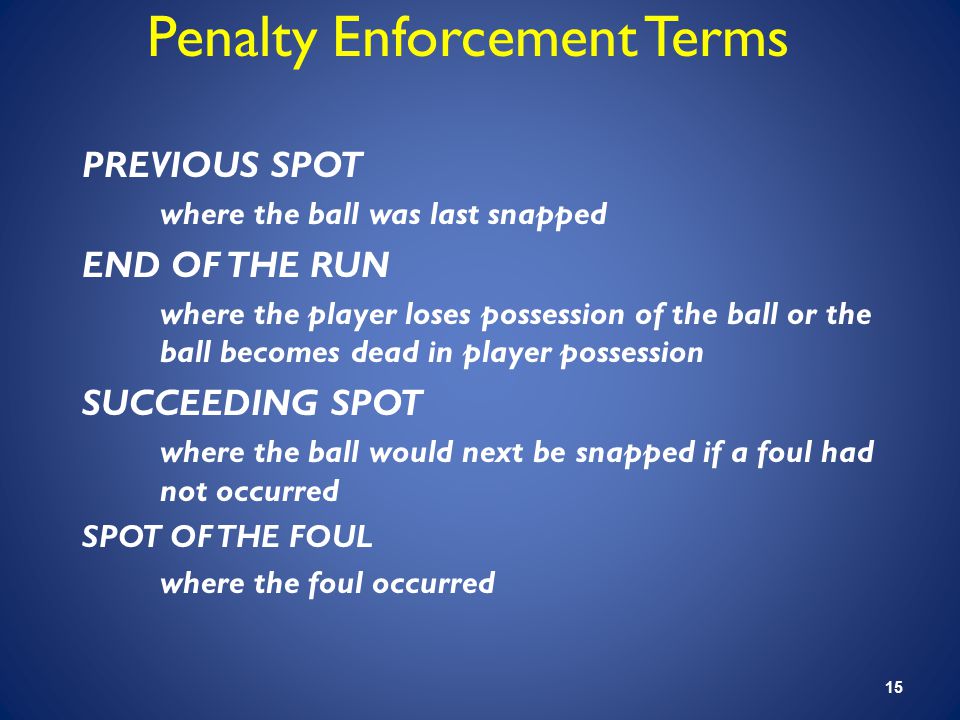 Penalty Enforcement Terms

PREVIOUS SPOT

where the ball was last snapped

END OF THE RUN

where the player loses possession of the ball or the ball becomes dead in player possession

SUCCEEDING SPOT

where the ball would next be snapped if a foul had not occurred

SPOT OF THE FOUL

where the foul occurred

15